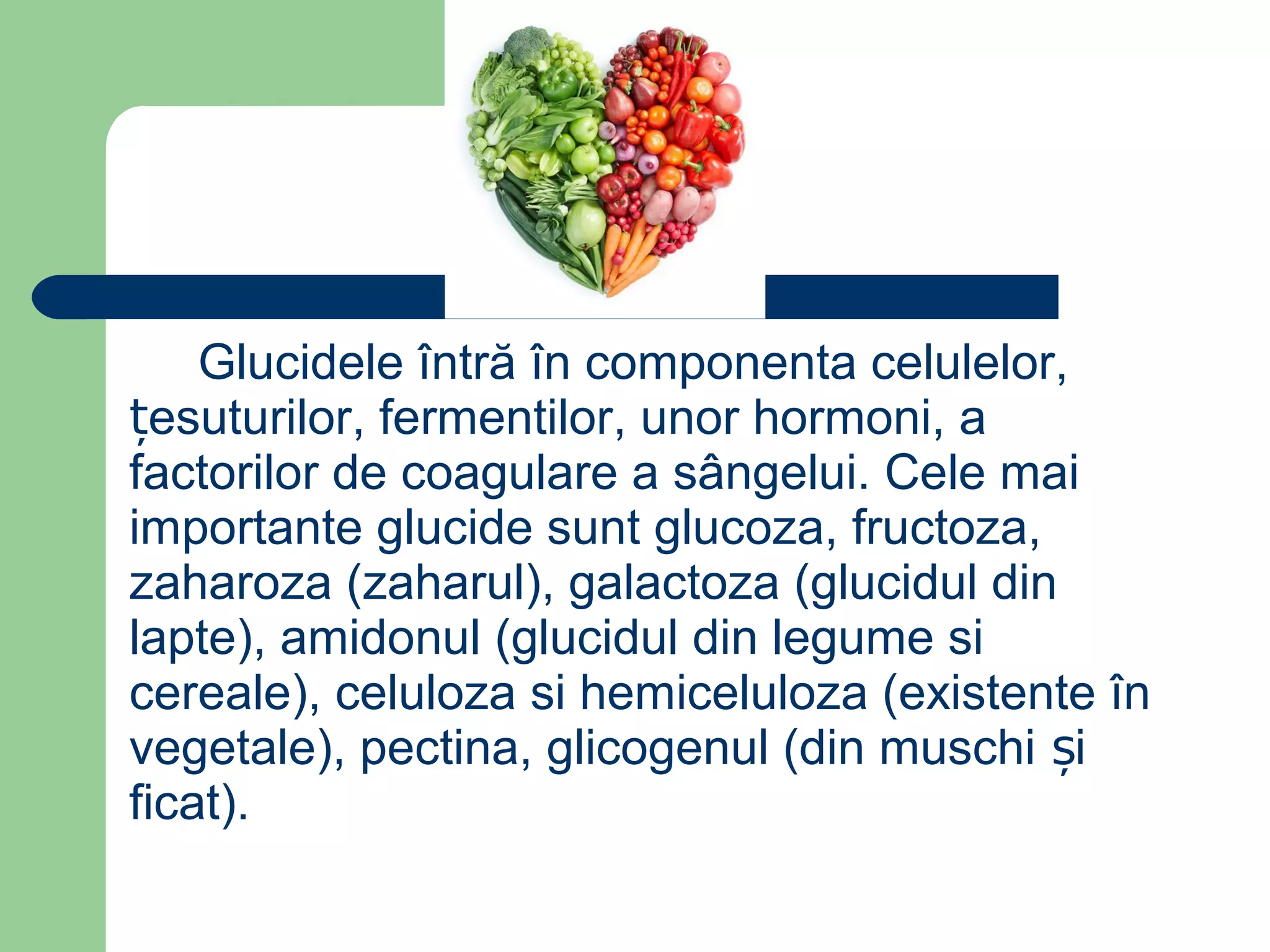 Glucidele întră în componenta celulelor, țesuturilor, fermentilor, unor hormoni, a factorilor de coagulare a sângelui. Cele mai importante glucide sunt glucoza, fructoza, zaharoza (zaharul), galactoza (glucidul din lapte), amidonul (glucidul din legume si cereale), celuloza si hemiceluloza (existente în vegetale), pectina, glicogenul (din muschi și ficat).